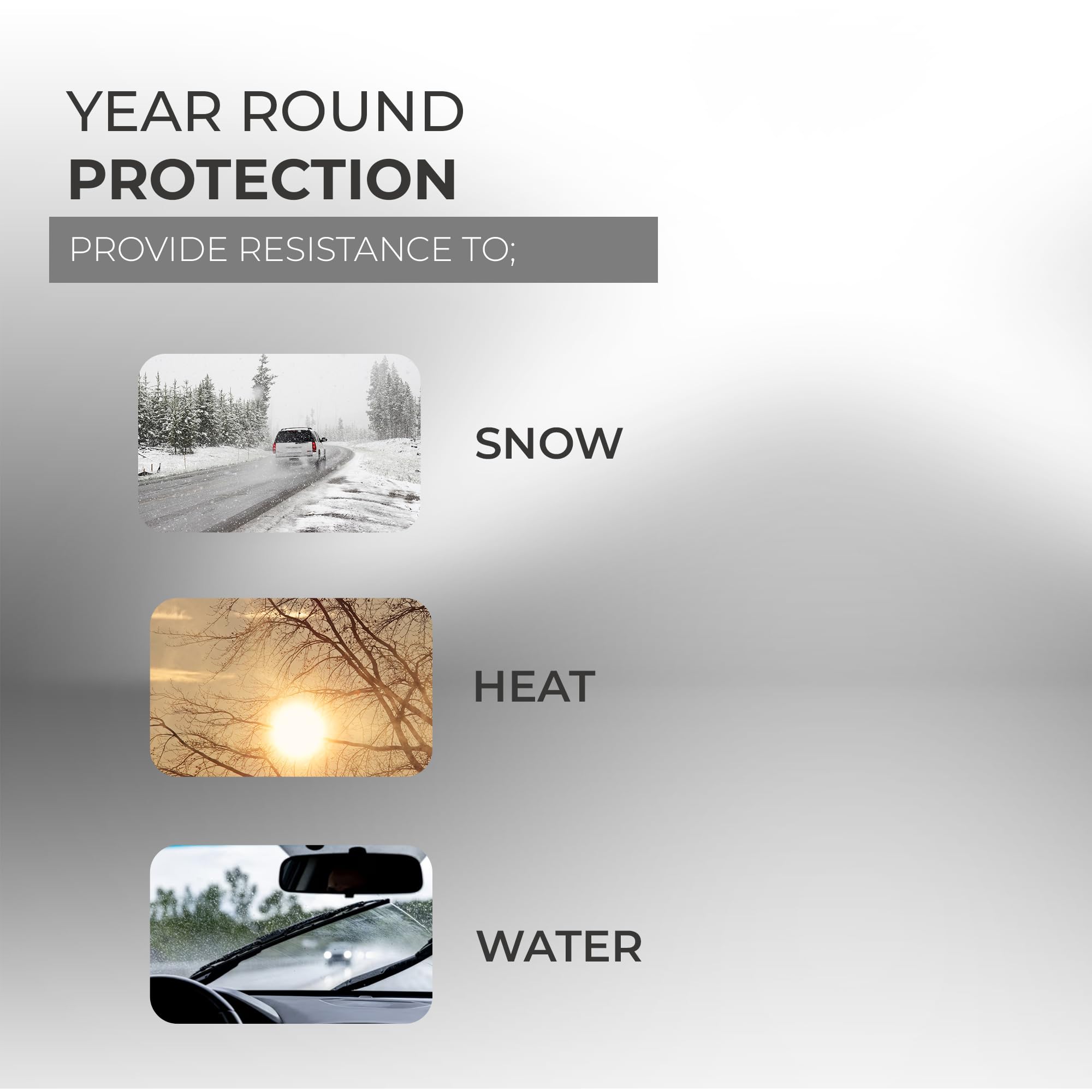 YEAR ROUND
PROTECTION

PROVIDE RESISTANCE TO;

SNOW

HEAT

WATER